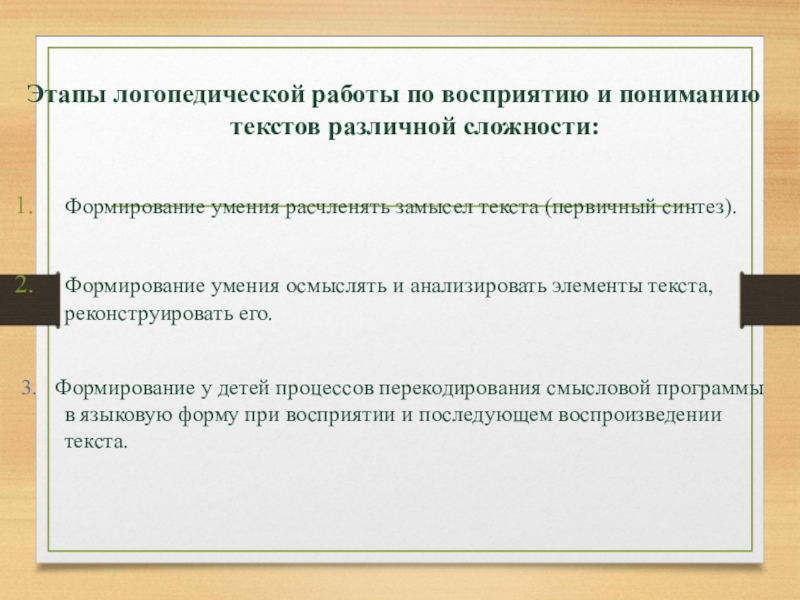 Этапы логопедической работы по восприятию и пониманию текстов различной сложности:

1. Формирование умения расчленять замысел текста (первичный синтез).

2. Формирование умения осмыслять и анализировать элементы текста, реконструировать его.

3. Формирование у детей процессов перекодирования смысловой программы в языковую форму при восприятии и последующем воспроизведении текста.